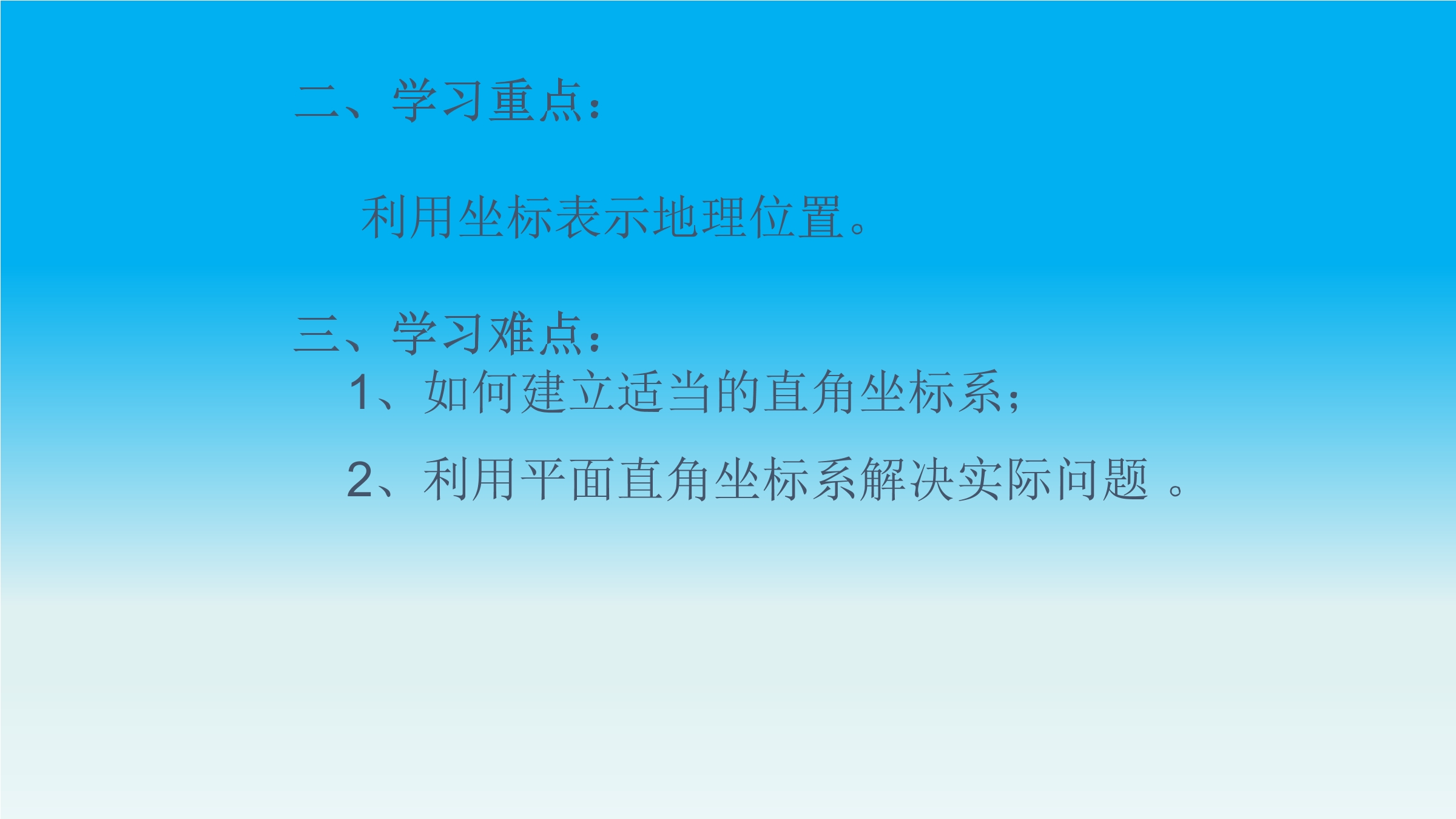 二、学习重点：

利用坐标表示地理位置。

三、学习难点：

1、如何建立适当的直角坐标系；

2、利用平面直角坐标系解决实际问题 。